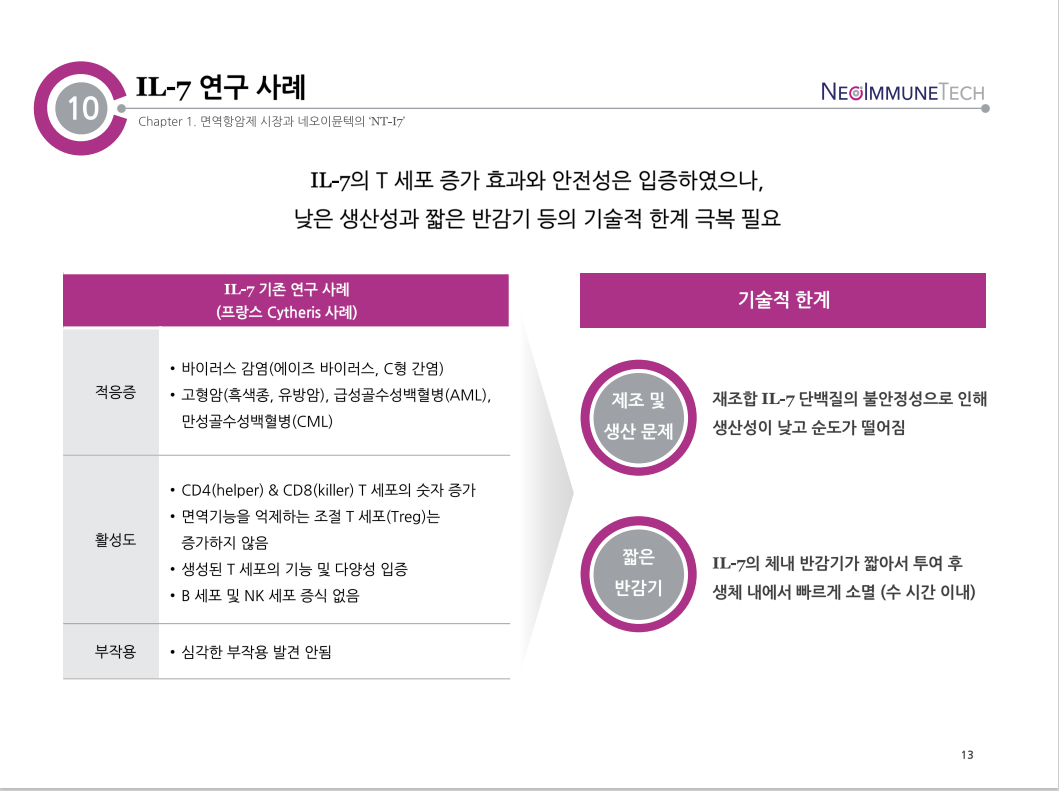 10

IL-7 연구 사례

Chapter 1. 면역항암제 시장과 네오이뮨텍의 'NT-I7'

NEOIMMUNETECH

IL-7의 T 세포 증가 효과와 안전성은 입증하였으나, 낮은 생산성과 짧은 반감기 등의 기술적 한계 극복 필요

| IL-7 기존 연구 사례 (프랑스 Cytheris 사례) | |
|---|---|
| 적응증 | • 바이러스 감염(에이즈 바이러스, C형 간염) • 고형암(흑색종, 유방암), 급성골수성백혈병(AML), 만성골수성백혈병(CML) |
| 활성도 | • CD4(helper) & CD8(killer) T 세포의 숫자 증가 • 면역기능을 억제하는 조절 T 세포(Treg)는 증가하지 않음 • 생성된 T 세포의 기능 및 다양성 입증 • B 세포 및 NK 세포 증식 없음 |
| 부작용 | • 심각한 부작용 발견 안됨 |

기술적 한계

제조 및 생산 문제

재조합 IL-7 단백질의 불안정성으로 인해 생산성이 낮고 순도가 떨어짐

짧은 반감기

IL-7의 체내 반감기가 짧아서 투여 후 생체 내에서 빠르게 소멸 (수 시간 이내)

13